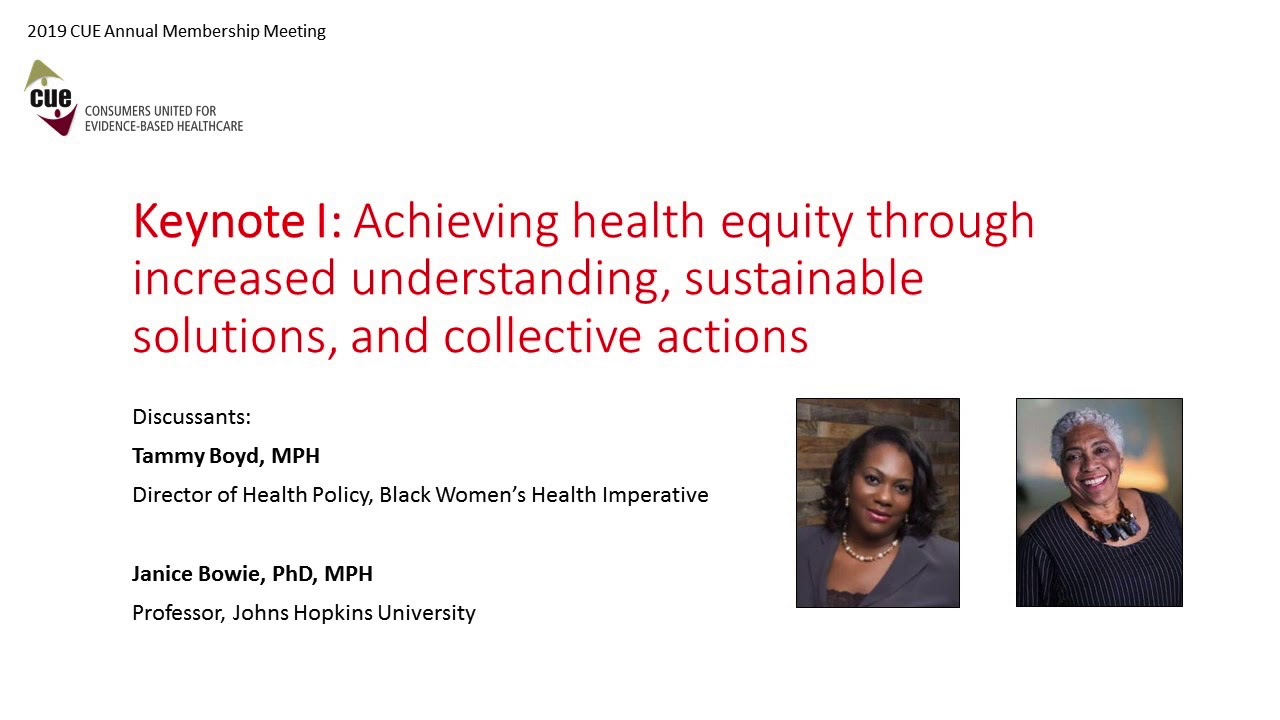 2019 CUE Annual Membership Meeting

cue CONSUMERS UNITED FOR EVIDENCE-BASED HEALTHCARE

Keynote I: Achieving health equity through increased understanding, sustainable solutions, and collective actions

Discussants:

Tammy Boyd, MPH

Director of Health Policy, Black Women's Health Imperative

Janice Bowie, PhD, MPH

Professor, Johns Hopkins University